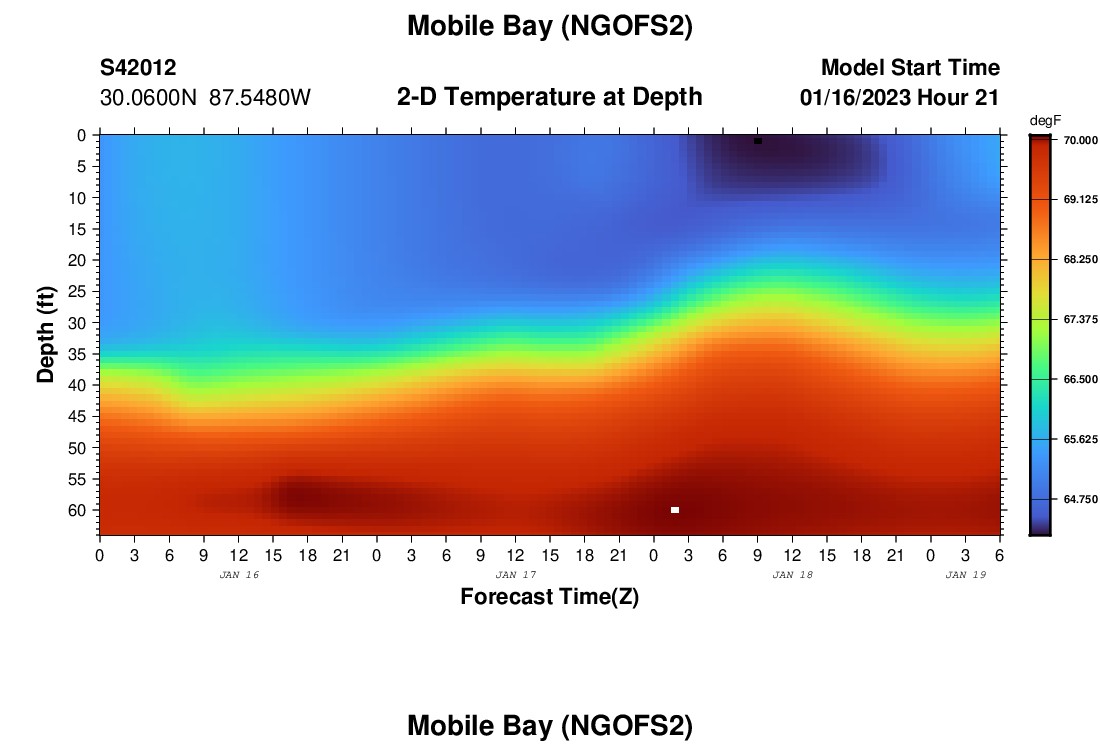 Mobile Bay (NGOFS2)

S42012
30.0600N 87.5480W

2-D Temperature at Depth

Model Start Time
01/16/2023 Hour 21

degF
70.000
69.125
68.250
67.375
66.500
65.625
64.750

Depth (ft)
0
5
10
15
20
25
30
35
40
45
50
55
60

0 3 6 9 12 15 18 21 0 3 6 9 12 15 18 21 0 3 6 9 12 15 18 21 0 3 6
JAN 16
JAN 17
JAN 18
JAN 19

Forecast Time(Z)

Mobile Bay (NGOFS2)